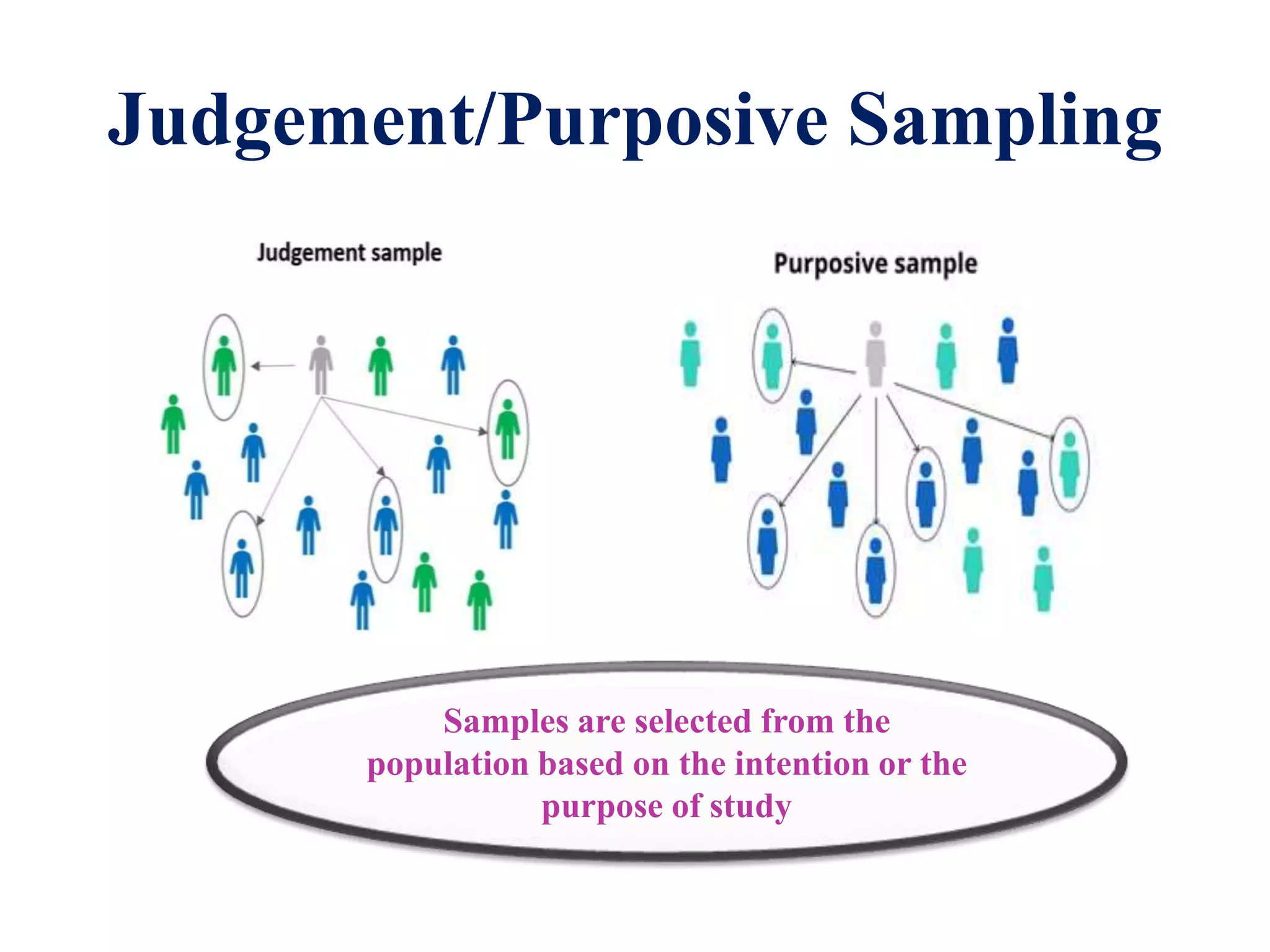 Judgement/Purposive Sampling

Judgement sample

Purposive sample

Samples are selected from the population based on the intention or the purpose of study